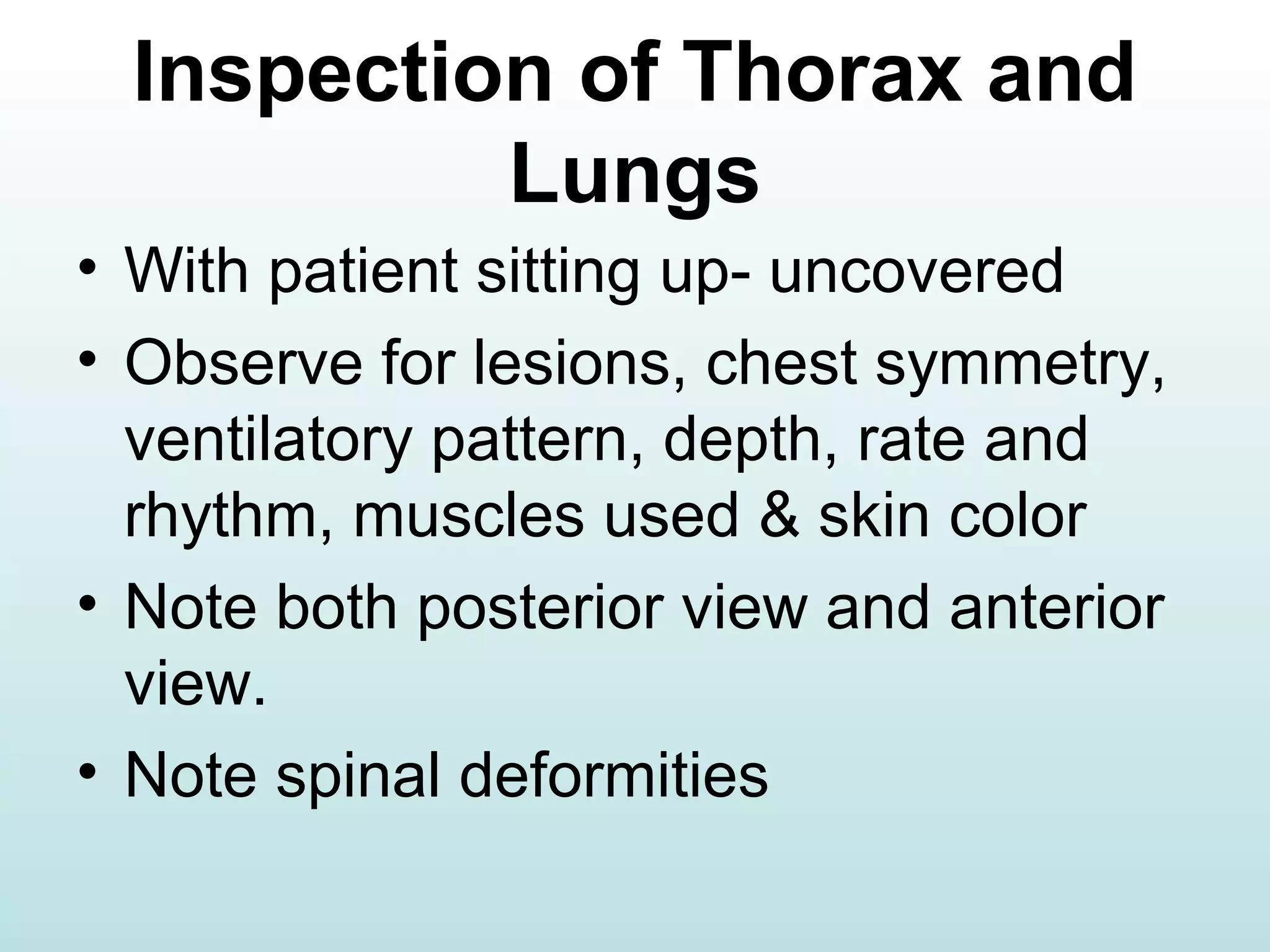 Inspection of Thorax and Lungs

• With patient sitting up- uncovered
• Observe for lesions, chest symmetry, ventilatory pattern, depth, rate and rhythm, muscles used & skin color
• Note both posterior view and anterior view.
• Note spinal deformities